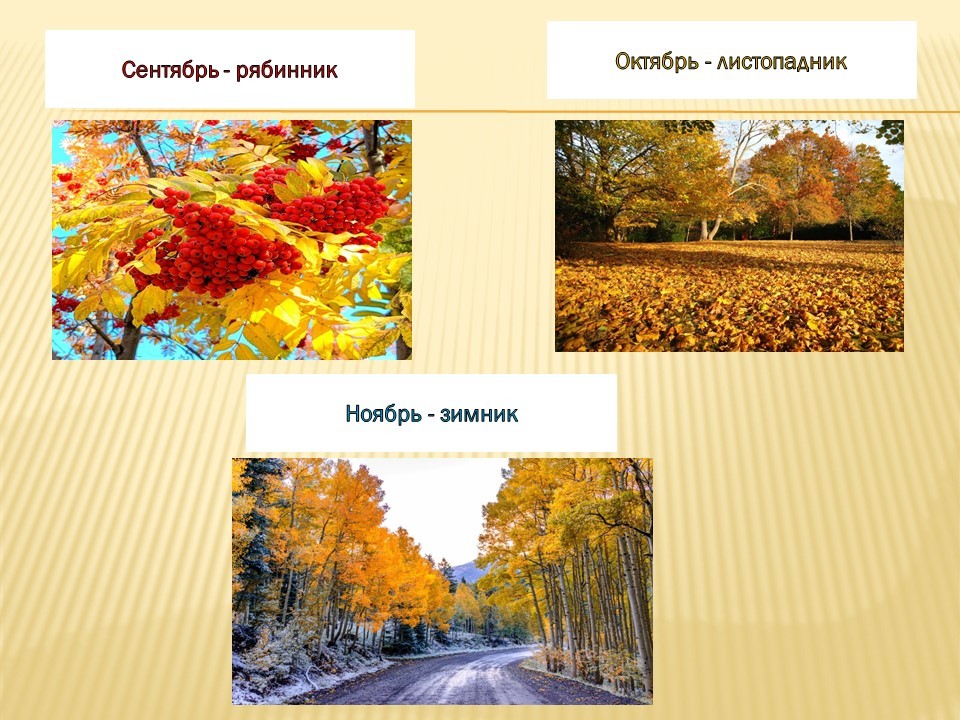 Сентябрь - рябинник

Октябрь - листопадник

Ноябрь - зимник